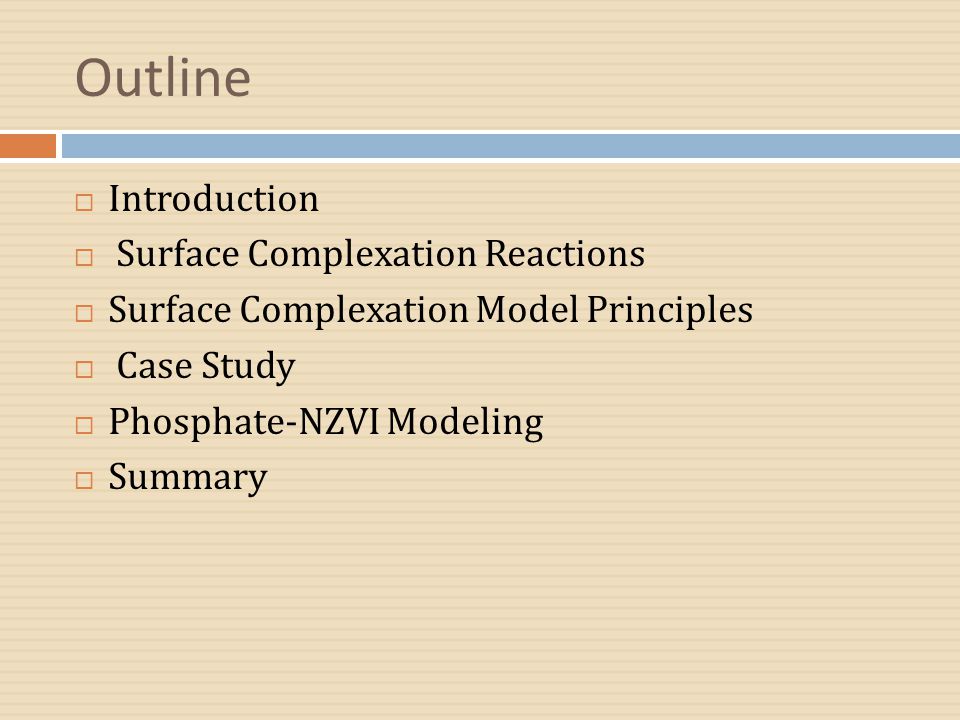 Outline

□ Introduction
□ Surface Complexation Reactions
□ Surface Complexation Model Principles
□ Case Study
□ Phosphate-NZVI Modeling
□ Summary